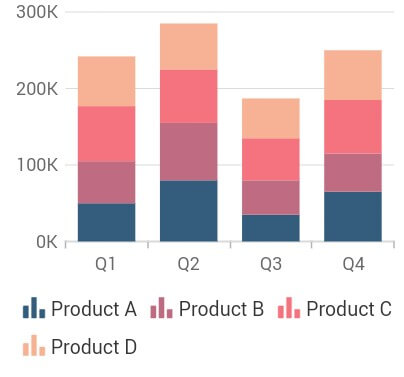 300K
200K
100K
0K
Q1
Q2
Q3
Q4
Product A
Product B
Product C
Product D